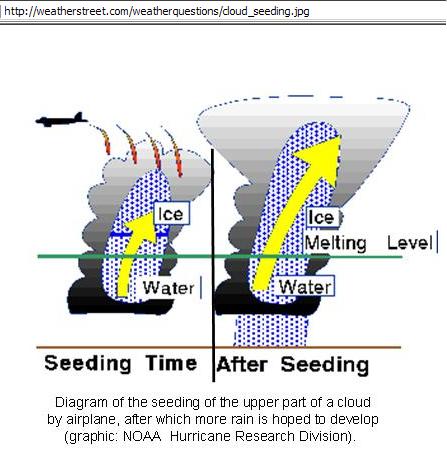 http://weatherstreet.com/weatherquestions/cloud_seeding.jpg

Ice

Water

Ice

Melting Level

Water

Seeding Time

After Seeding

Diagram of the seeding of the upper part of a cloud by airplane, after which more rain is hoped to develop (graphic: NOAA Hurricane Research Division).